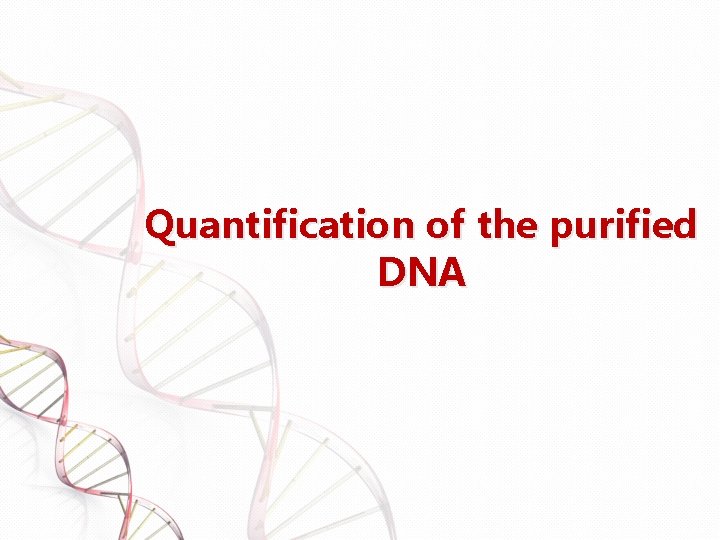 Quantification of the purified DNA